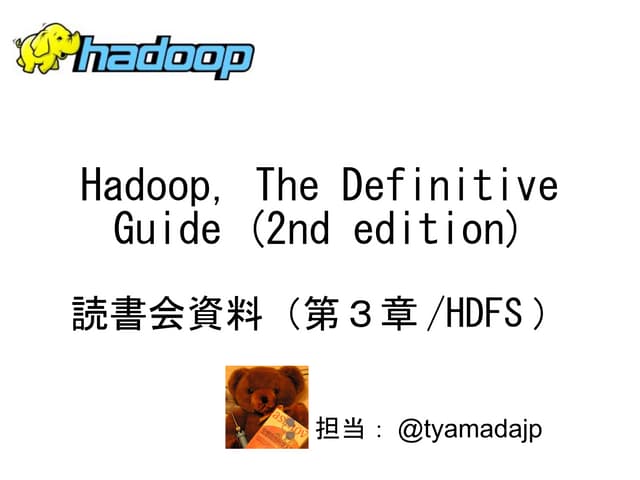 hadoop

Hadoop, The Definitive Guide (2nd edition)

読書会資料（第３章/HDFS）

担当：@tyamadajp